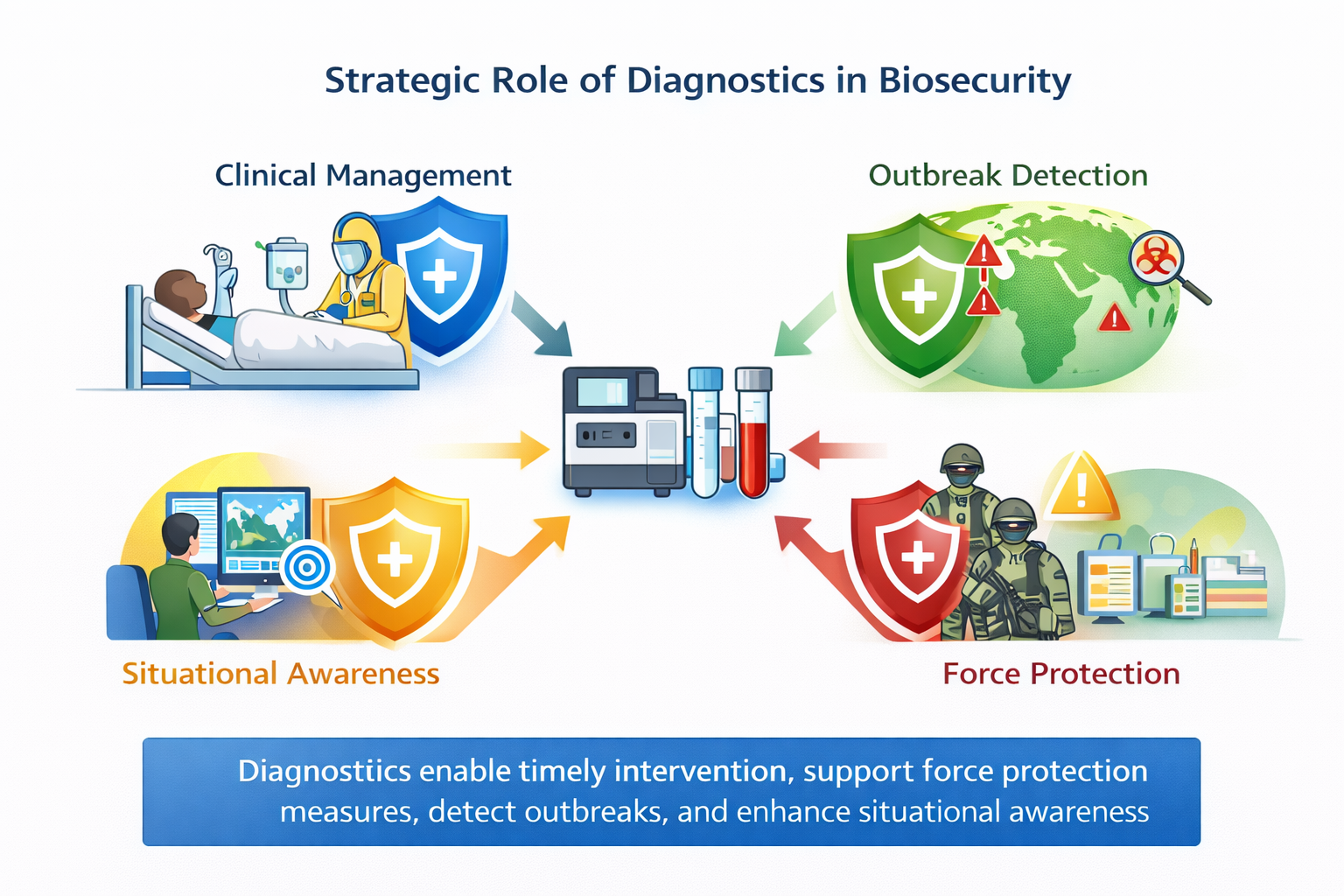 Strategic Role of Diagnostics in Biosecurity

Clinical Management

Outbreak Detection

Situational Awareness

Force Protection

Diagnostiics enable timely intervention, support force protection measures, detect outbreaks, and enhance situational awareness